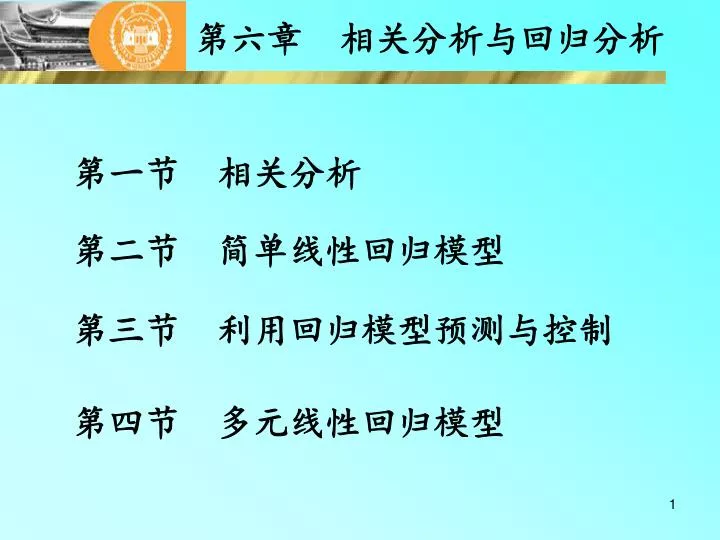 第六章　相关分析与回归分析

第一节　相关分析

第二节　简单线性回归模型

第三节　利用回归模型预测与控制

第四节　多元线性回归模型

1